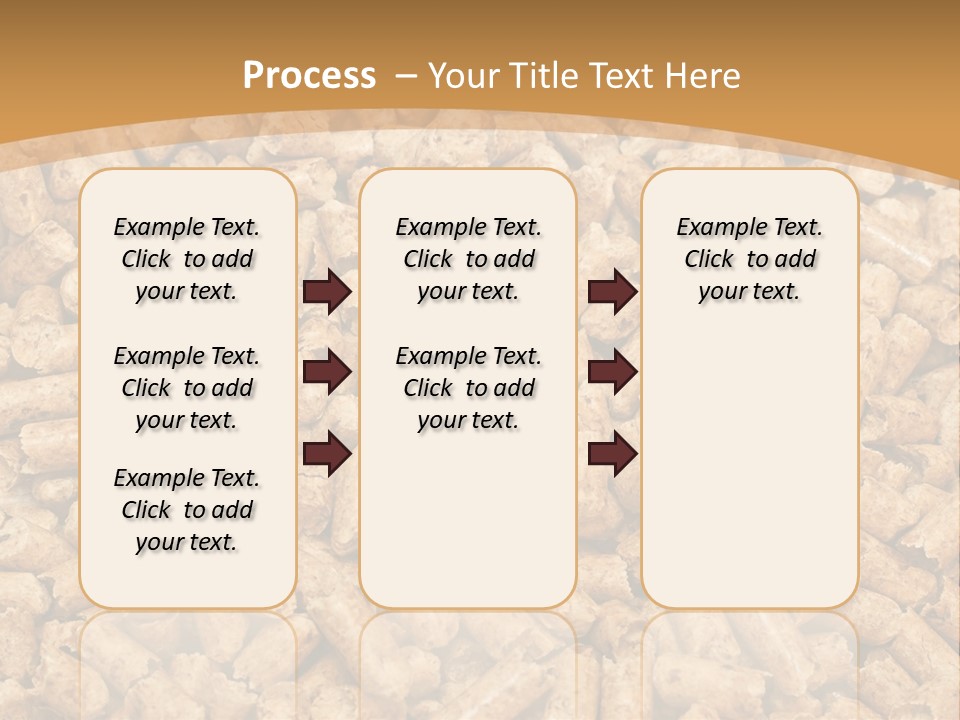 Process – Your Title Text Here

Example Text. Click to add your text.

Example Text. Click to add your text.

Example Text. Click to add your text.

Example Text. Click to add your text.

Example Text. Click to add your text.

Example Text. Click to add your text.